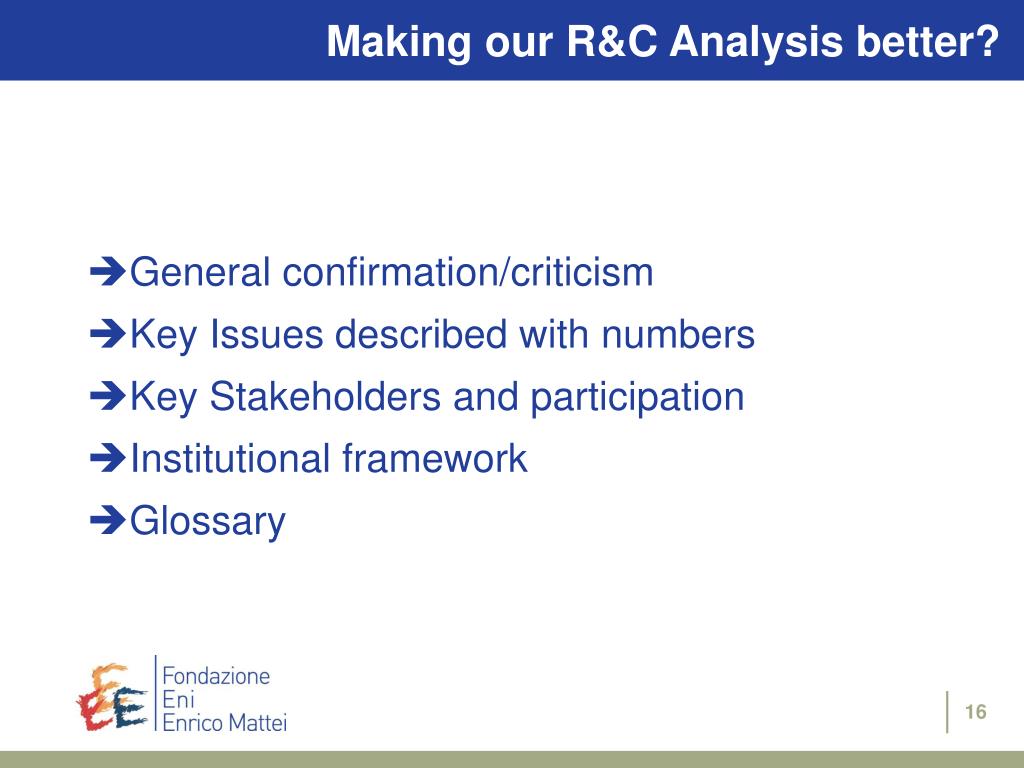 Making our R&C Analysis better?

➔General confirmation/criticism
➔Key Issues described with numbers
➔Key Stakeholders and participation
➔Institutional framework
➔Glossary

Fondazione
Eni
Enrico Mattei

16